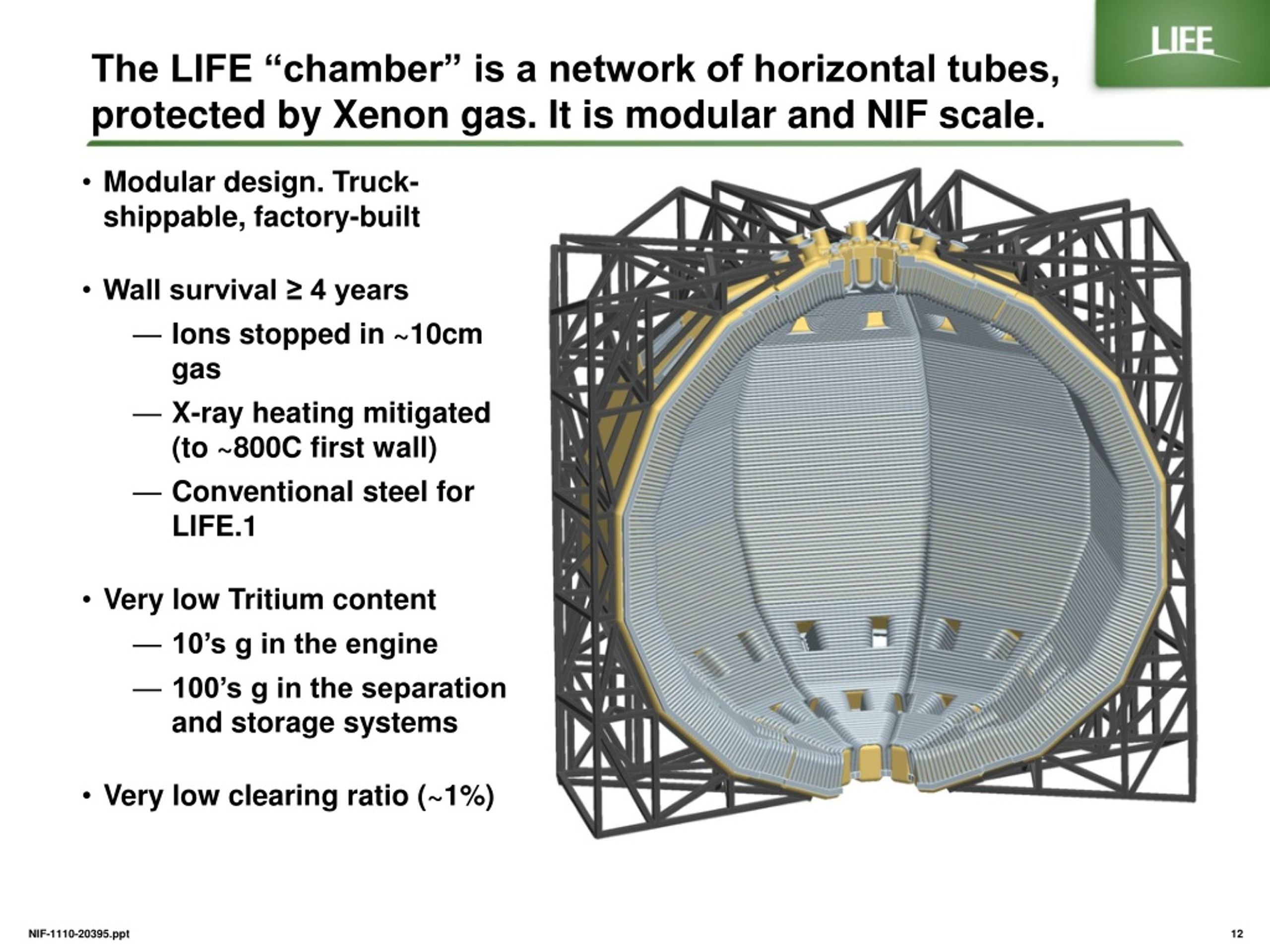 LIFE

The LIFE “chamber” is a network of horizontal tubes, protected by Xenon gas. It is modular and NIF scale.

• Modular design. Truck-shippable, factory-built

• Wall survival ≥ 4 years
— Ions stopped in ~10cm gas
— X-ray heating mitigated (to ~800C first wall)
— Conventional steel for LIFE.1

• Very low Tritium content
— 10’s g in the engine
— 100’s g in the separation and storage systems

• Very low clearing ratio (~1%)

NIF-1110-20395.ppt

12